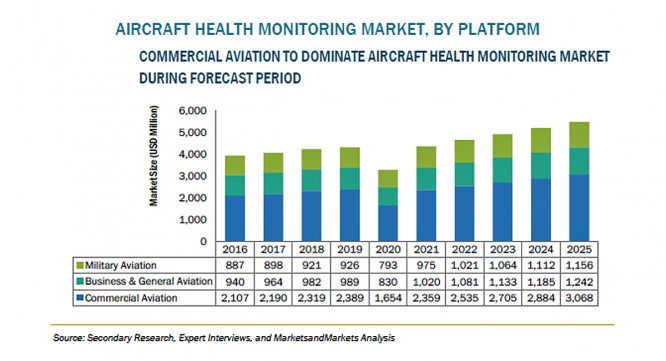 AIRCRAFT HEALTH MONITORING MARKET, BY PLATFORM

COMMERCIAL AVIATION TO DOMINATE AIRCRAFT HEALTH MONITORING MARKET DURING FORECAST PERIOD

Market Size (USD Million)

6,000
5,000
4,000
3,000
2,000
1,000
0

| | 2016 | 2017 | 2018 | 2019 | 2020 | 2021 | 2022 | 2023 | 2024 | 2025 |
|---|---|---|---|---|---|---|---|---|---|---|
| Military Aviation | 887 | 898 | 921 | 926 | 793 | 975 | 1,021 | 1,064 | 1,112 | 1,156 |
| Business & General Aviation | 940 | 964 | 982 | 989 | 830 | 1,020 | 1,081 | 1,133 | 1,185 | 1,242 |
| Commercial Aviation | 2,107 | 2,190 | 2,319 | 2,389 | 1,654 | 2,359 | 2,535 | 2,705 | 2,884 | 3,068 |

Source: Secondary Research, Expert Interviews, and MarketsandMarkets Analysis